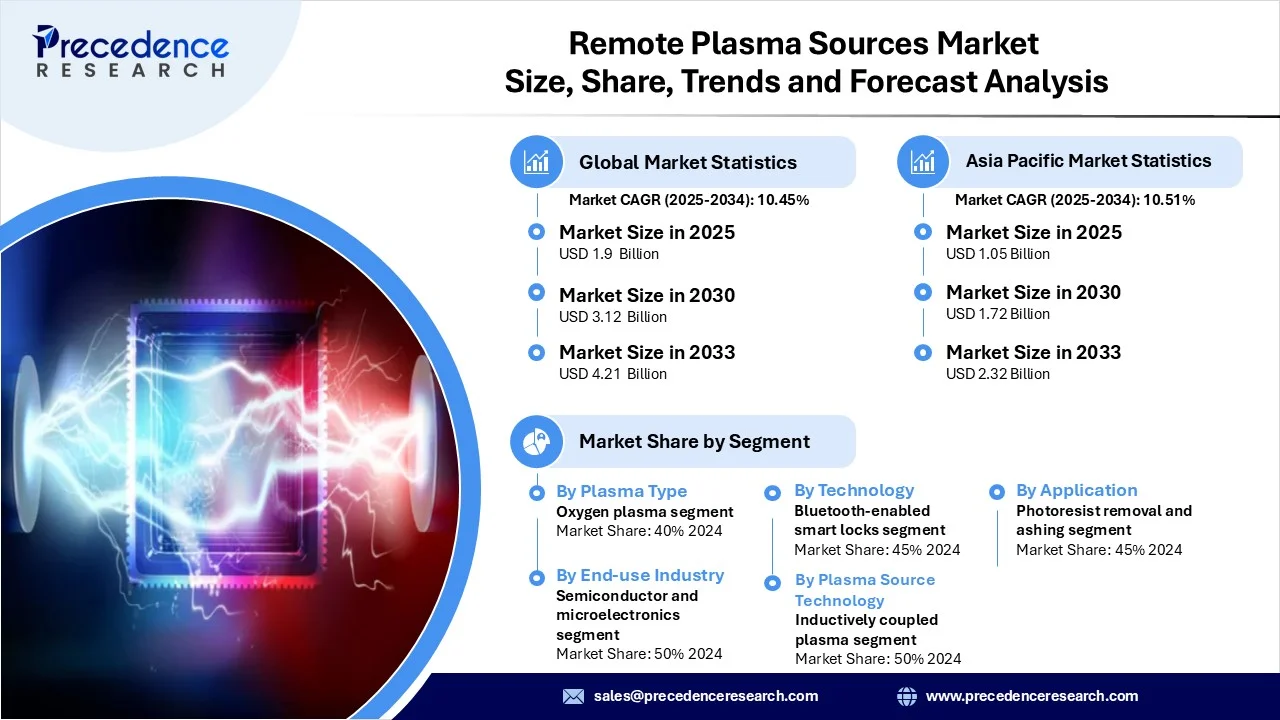 Precedence
RESEARCH

Remote Plasma Sources Market
Size, Share, Trends and Forecast Analysis

Global Market Statistics

Market CAGR (2025-2034): 10.45%

Market Size in 2025
USD 1.9 Billion

Market Size in 2030
USD 3.12 Billion

Market Size in 2033
USD 4.21 Billion

Asia Pacific Market Statistics

Market CAGR (2025-2034): 10.51%

Market Size in 2025
USD 1.05 Billion

Market Size in 2030
USD 1.72 Billion

Market Size in 2033
USD 2.32 Billion

Market Share by Segment

By Plasma Type
Oxygen plasma segment
Market Share: 40% 2024

By End-use Industry
Semiconductor and microelectronics segment
Market Share: 50% 2024

By Technology
Bluetooth-enabled smart locks segment
Market Share: 45% 2024

By Plasma Source Technology
Inductively coupled plasma segment
Market Share: 50% 2024

By Application
Photoresist removal and ashing segment
Market Share: 45% 2024

sales@precedenceresearch.com
www.precedenceresearch.com